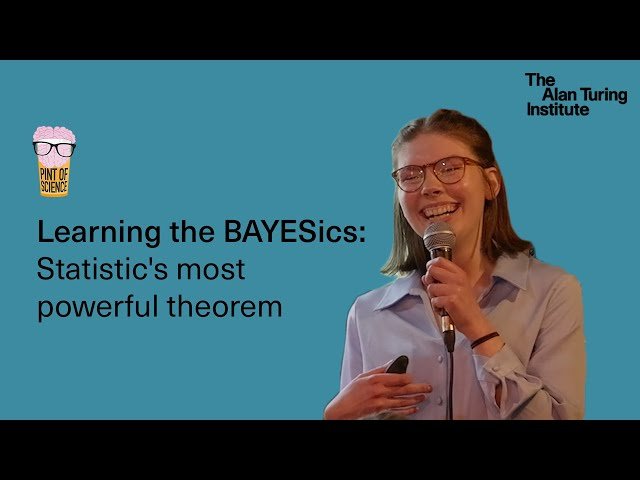 The Alan Turing Institute

PINT OF SCIENCE

Learning the BAYESics: Statistic's most powerful theorem